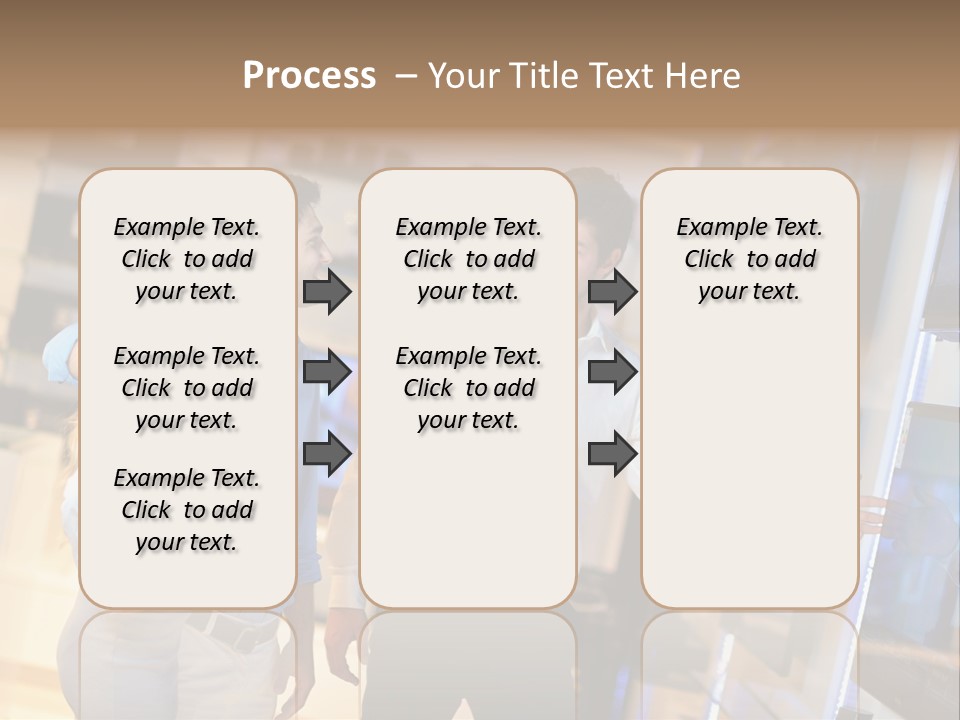 Process – Your Title Text Here

Example Text. Click to add your text.

Example Text. Click to add your text.

Example Text. Click to add your text.

Example Text. Click to add your text.

Example Text. Click to add your text.

Example Text. Click to add your text.